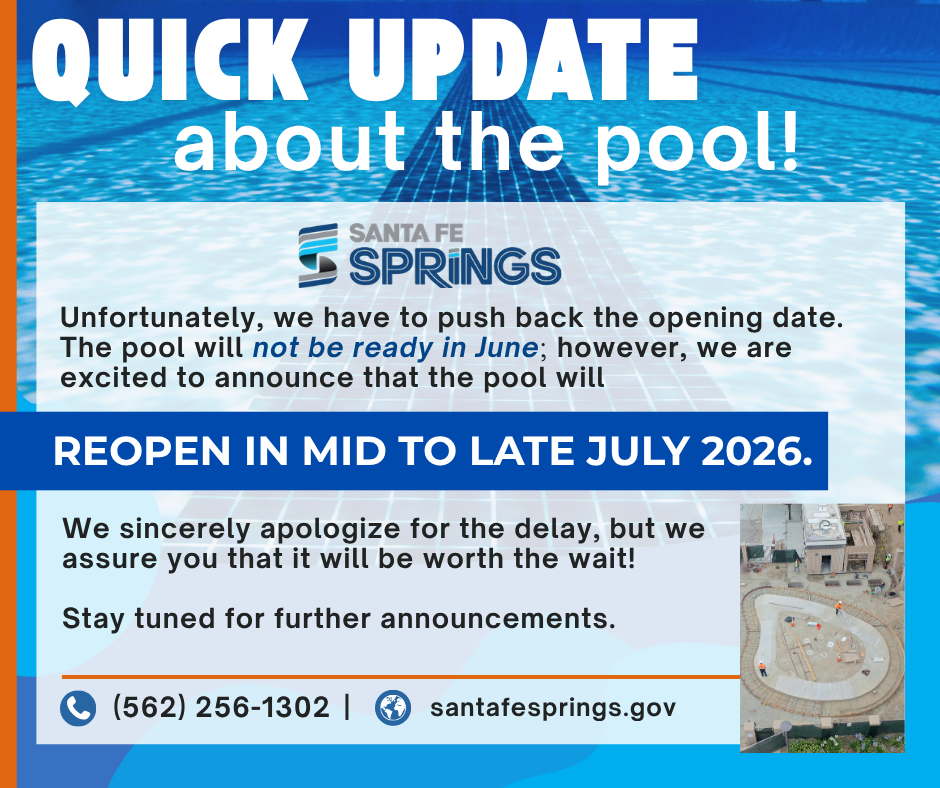 QUICK UPDATE
about the pool!

SANTA FE
SPRINGS

Unfortunately, we have to push back the opening date. The pool will not be ready in June; however, we are excited to announce that the pool will

REOPEN IN MID TO LATE JULY 2026.

We sincerely apologize for the delay, but we assure you that it will be worth the wait!

Stay tuned for further announcements.

(562) 256-1302 | santafesprings.gov